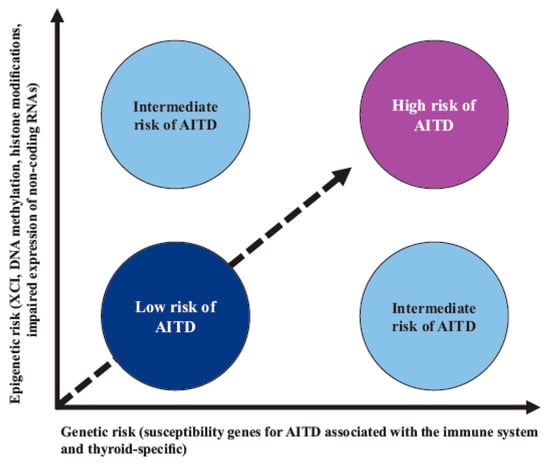 Epigenetic risk (XCI, DNA methylation, histone modifications, impaired expression of non-coding RNAs)

Intermediate risk of AITD

High risk of AITD

Low risk of AITD

Intermediate risk of AITD

Genetic risk (susceptibility genes for AITD associated with the immune system and thyroid-specific)